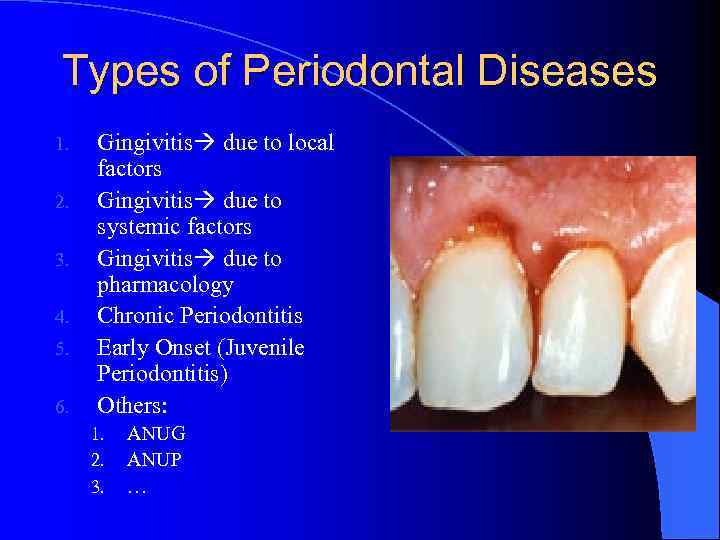 Types of Periodontal Diseases

1. Gingivitis→ due to local factors
2. Gingivitis→ due to systemic factors
3. Gingivitis→ due to pharmacology
4. Chronic Periodontitis
5. Early Onset (Juvenile Periodontitis)
6. Others:
   1. ANUG
   2. ANUP
   3. …